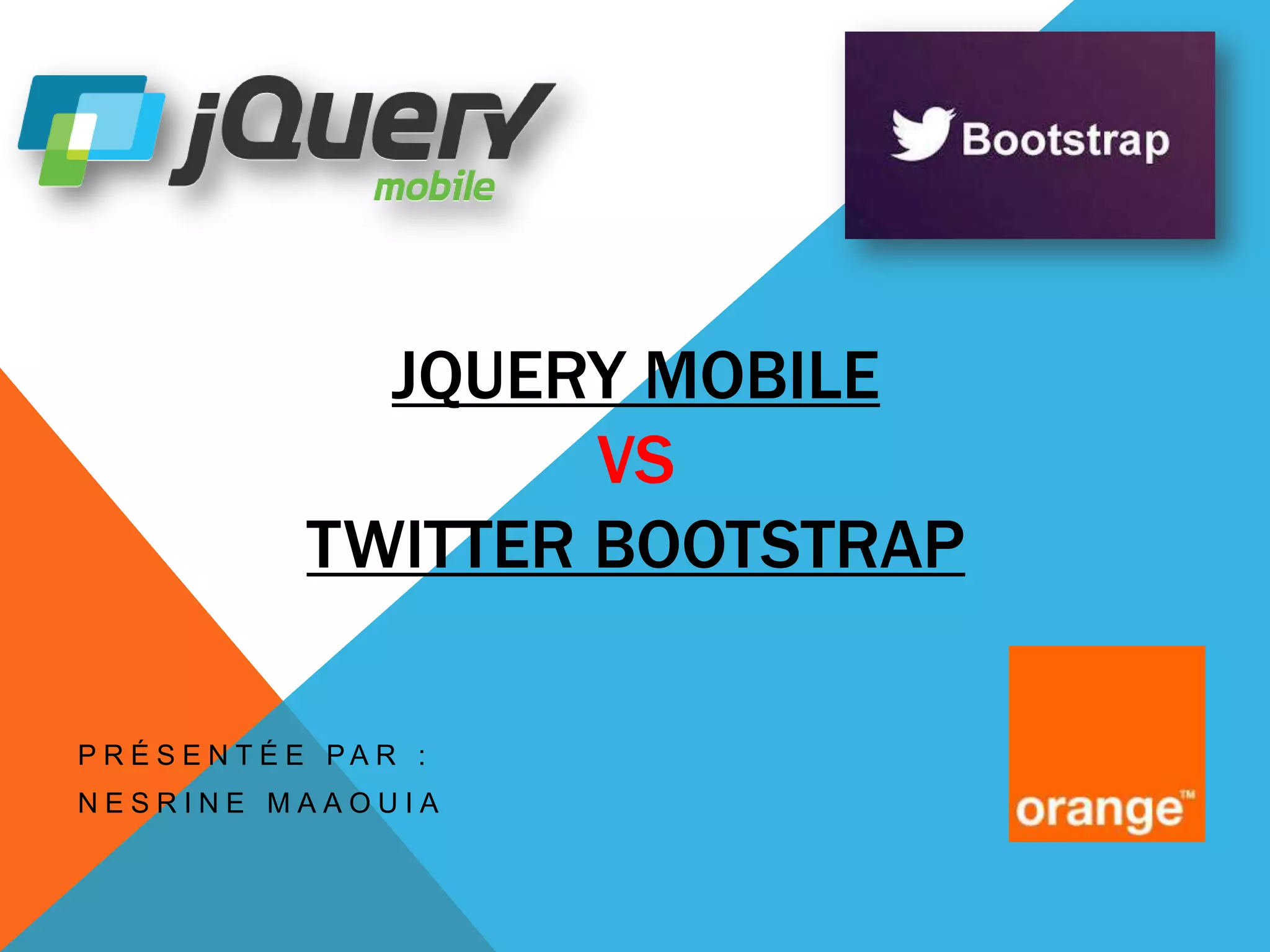 jQuery mobile

Bootstrap

JQUERY MOBILE
VS
TWITTER BOOTSTRAP

PRÉSENTÉE PAR :
NESRINE MAAOUIA

orange™